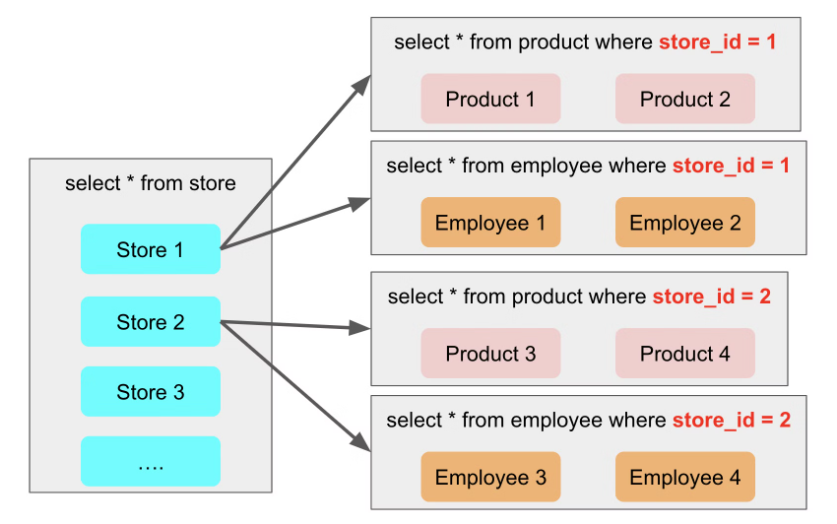 select * from store

Store 1

Store 2

Store 3

....

select * from product where store_id = 1

Product 1

Product 2

select * from employee where store_id = 1

Employee 1

Employee 2

select * from product where store_id = 2

Product 3

Product 4

select * from employee where store_id = 2

Employee 3

Employee 4